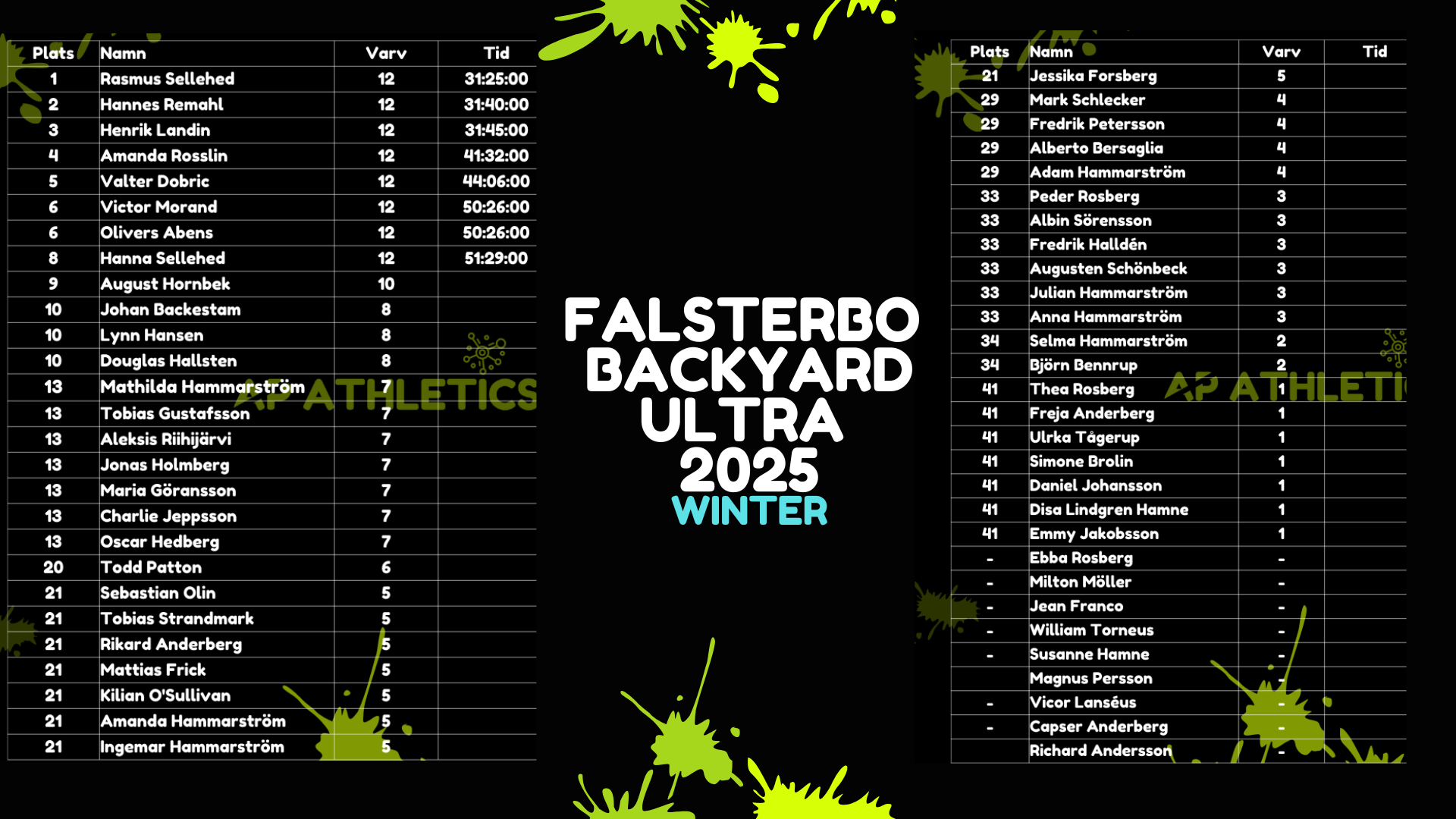 | Plats | Namn | Varv | Tid |
|---|---|---|---|
| 1 | Rasmus Sellehed | 12 | 31:25:00 |
| 2 | Hannes Remahl | 12 | 31:40:00 |
| 3 | Henrik Landin | 12 | 31:45:00 |
| 4 | Amanda Rosslin | 12 | 41:32:00 |
| 5 | Valter Dobric | 12 | 44:06:00 |
| 6 | Victor Morand | 12 | 50:26:00 |
| 6 | Olivers Abens | 12 | 50:26:00 |
| 8 | Hanna Sellehed | 12 | 51:29:00 |
| 9 | August Hornbek | 10 | |
| 10 | Johan Backestam | 8 | |
| 10 | Lynn Hansen | 8 | |
| 10 | Douglas Hallsten | 8 | |
| 13 | Mathilda Hammarström | 7 | |
| 13 | Tobias Gustafsson | 7 | |
| 13 | Aleksis Riihijärvi | 7 | |
| 13 | Jonas Holmberg | 7 | |
| 13 | Maria Göransson | 7 | |
| 13 | Charlie Jeppsson | 7 | |
| 13 | Oscar Hedberg | 7 | |
| 20 | Todd Patton | 6 | |
| 21 | Sebastian Olin | 5 | |
| 21 | Tobias Strandmark | 5 | |
| 21 | Rikard Anderberg | 5 | |
| 21 | Mattias Frick | 5 | |
| 21 | Kilian O'Sullivan | 5 | |
| 21 | Amanda Hammarström | 5 | |
| 21 | Ingemar Hammarström | 5 | |

AP ATHLETICS

FALSTERBO BACKYARD ULTRA 2025
WINTER

| Plats | Namn | Varv | Tid |
|---|---|---|---|
| 21 | Jessika Forsberg | 5 | |
| 29 | Mark Schlecker | 4 | |
| 29 | Fredrik Petersson | 4 | |
| 29 | Alberto Bersaglia | 4 | |
| 29 | Adam Hammarström | 4 | |
| 33 | Peder Rosberg | 3 | |
| 33 | Albin Sörensson | 3 | |
| 33 | Fredrik Halldén | 3 | |
| 33 | Augusten Schönbeck | 3 | |
| 33 | Julian Hammarström | 3 | |
| 33 | Anna Hammarström | 3 | |
| 34 | Selma Hammarström | 2 | |
| 34 | Björn Bennrup | 2 | |
| 41 | Thea Rosberg | 1 | |
| 41 | Freja Anderberg | 1 | |
| 41 | Ulrka Tågerup | 1 | |
| 41 | Simone Brolin | 1 | |
| 41 | Daniel Johansson | 1 | |
| 41 | Disa Lindgren Hamne | 1 | |
| 41 | Emmy Jakobsson | 1 | |
| - | Ebba Rosberg | - | |
| - | Milton Möller | - | |
| - | Jean Franco | - | |
| - | William Torneus | - | |
| - | Susanne Hamne | - | |
| | Magnus Persson | - | |
| - | Vicor Lanséus | - | |
| - | Capser Anderberg | - | |
| | Richard Andersson | - | |

AP ATHLETI